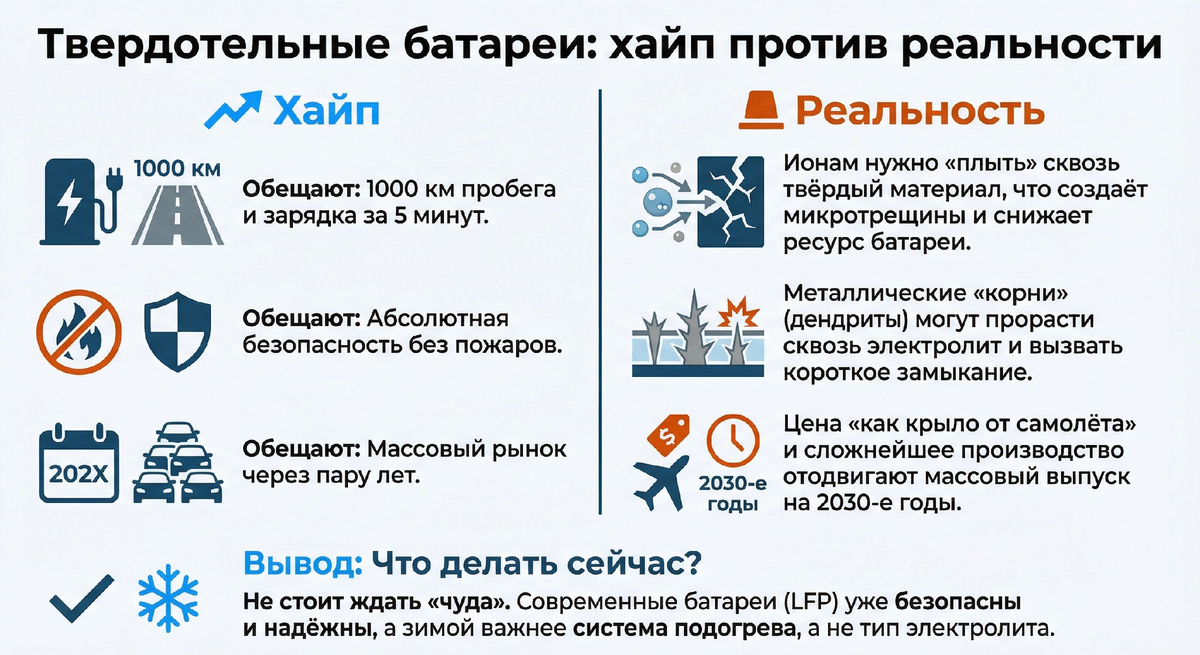 Твердотельные батареи: хайп против реальности

Хайп

1000 км

Обещают: 1000 км пробега и зарядка за 5 минут.

Обещают: Абсолютная безопасность без пожаров.

202X

Обещают: Массовый рынок через пару лет.

Реальность

Ионам нужно «плыть» сквозь твёрдый материал, что создаёт микротрещины и снижает ресурс батареи.

Металлические «корни» (дендриты) могут прорасти сквозь электролит и вызвать короткое замыкание.

$

2030-е годы

Цена «как крыло от самолёта» и сложнейшее производство отодвигают массовый выпуск на 2030-е годы.

Вывод: Что делать сейчас?

Не стоит ждать «чуда». Современные батареи (LFP) уже безопасны и надёжны, а зимой важнее система подогрева, а не тип электролита.